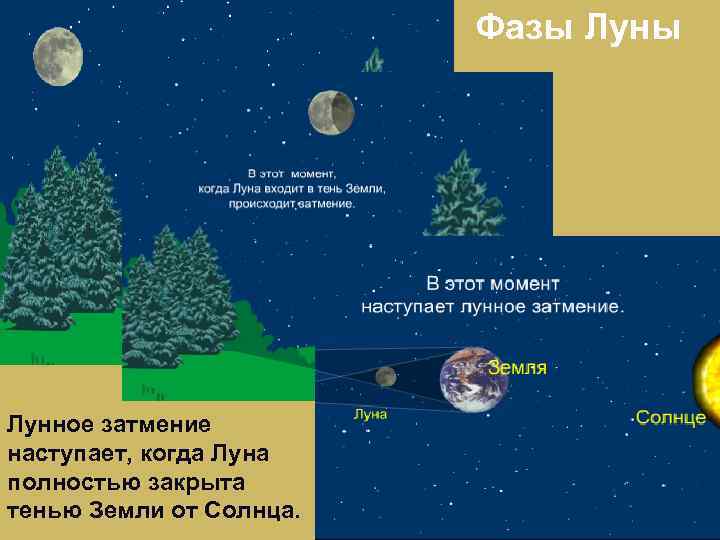 Фазы Луны

В этот момент, когда Луна входит в тень Земли, происходит затмение.

В этот момент наступает лунное затмение.

Земля

Луна

Солнце

Лунное затмение наступает, когда Луна полностью закрыта тенью Земли от Солнца.